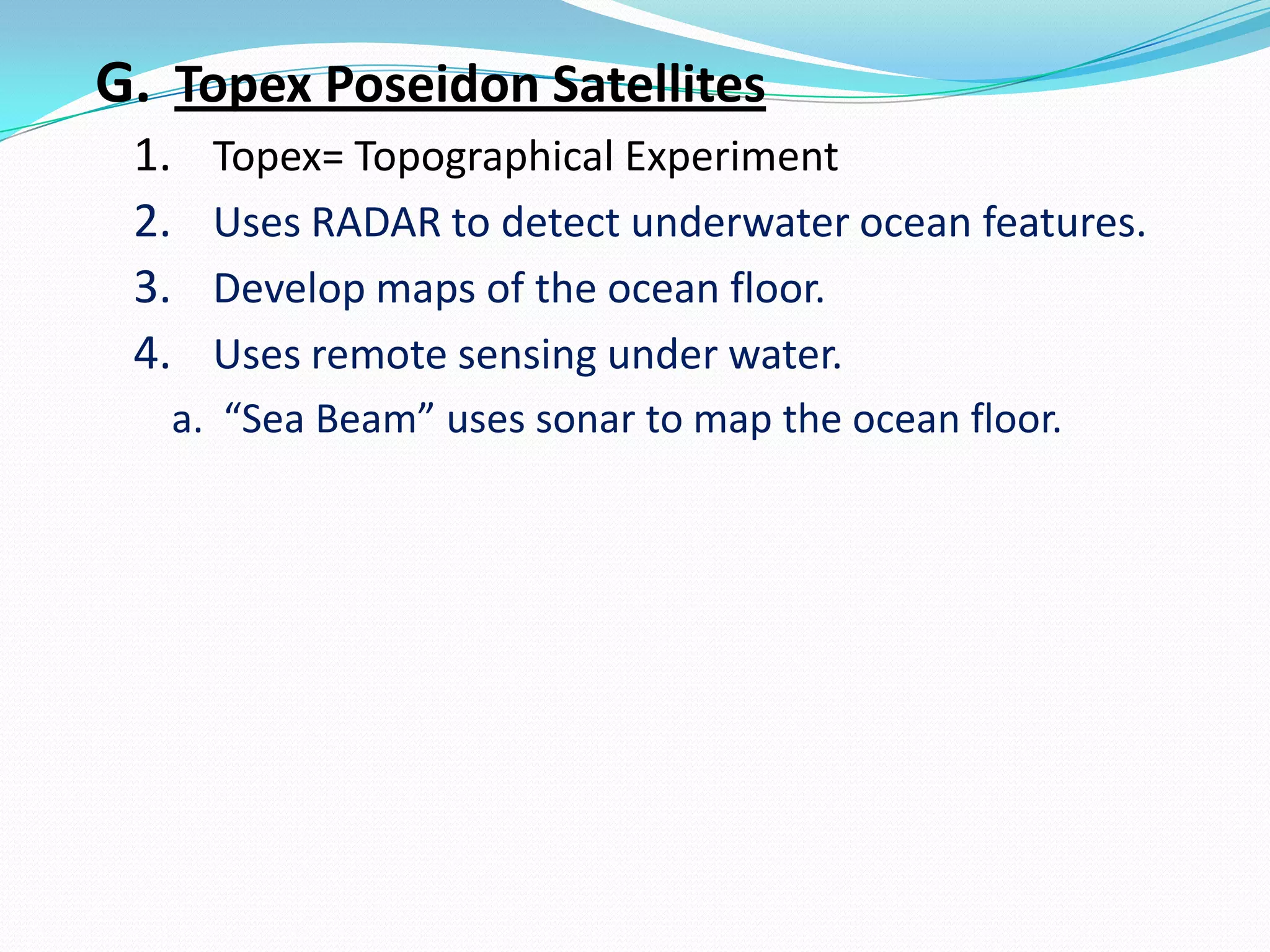 G. Topex Poseidon Satellites

1. Topex= Topographical Experiment

2. Uses RADAR to detect underwater ocean features.

3. Develop maps of the ocean floor.

4. Uses remote sensing under water.

a. “Sea Beam” uses sonar to map the ocean floor.